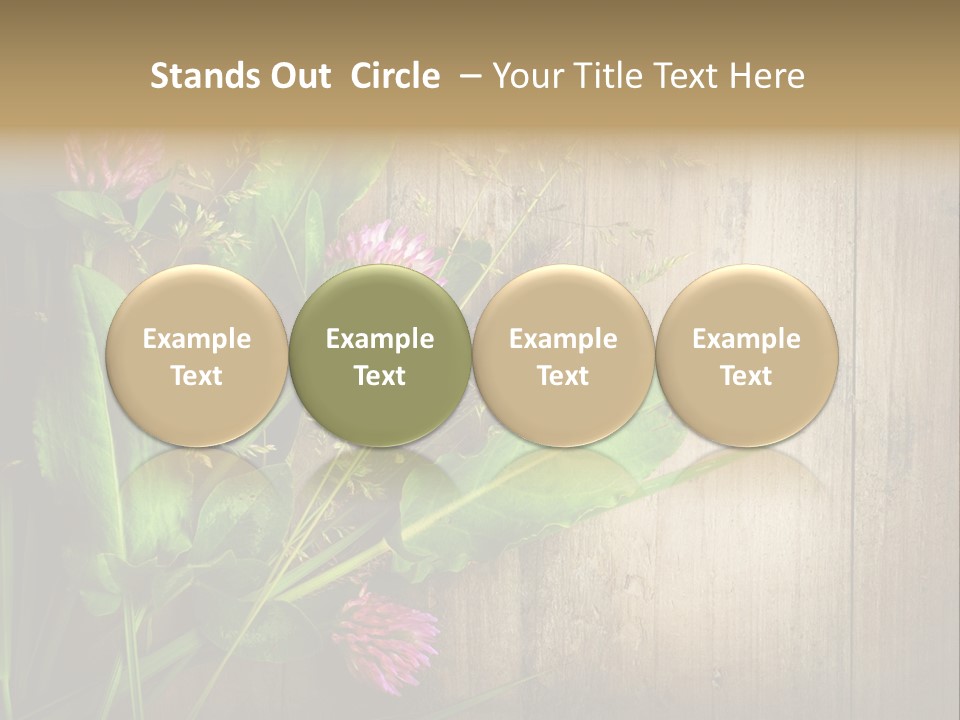 Stands Out Circle – Your Title Text Here

Example Text

Example Text

Example Text

Example Text